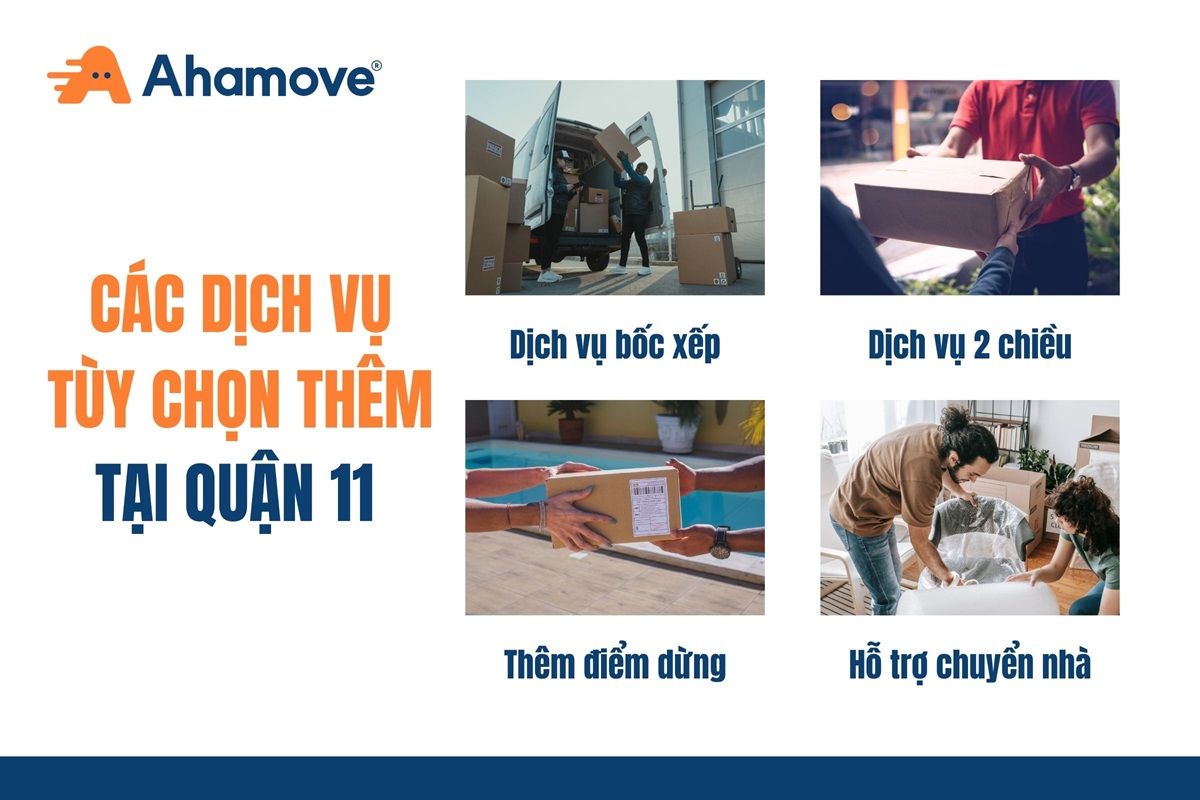 Ahamove®

CÁC DỊCH VỤ TÙY CHỌN THÊM TẠI QUẬN 11

Dịch vụ bốc xếp

Dịch vụ 2 chiều

Thêm điểm dừng

Hỗ trợ chuyển nhà